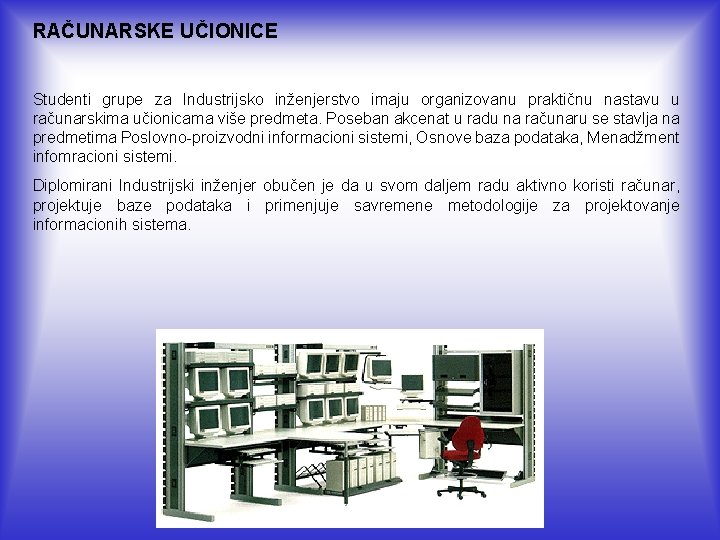 RAČUNARSKE UČIONICE

Studenti grupe za Industrijsko inženjerstvo imaju organizovanu praktičnu nastavu u računarskima učionicama više predmeta. Poseban akcenat u radu na računaru se stavlja na predmetima Poslovno-proizvodni informacioni sistemi, Osnove baza podataka, Menadžment infomracioni sistemi.

Diplomirani Industrijski inženjer obučen je da u svom daljem radu aktivno koristi računar, projektuje baze podataka i primenjuje savremene metodologije za projektovanje informacionih sistema.